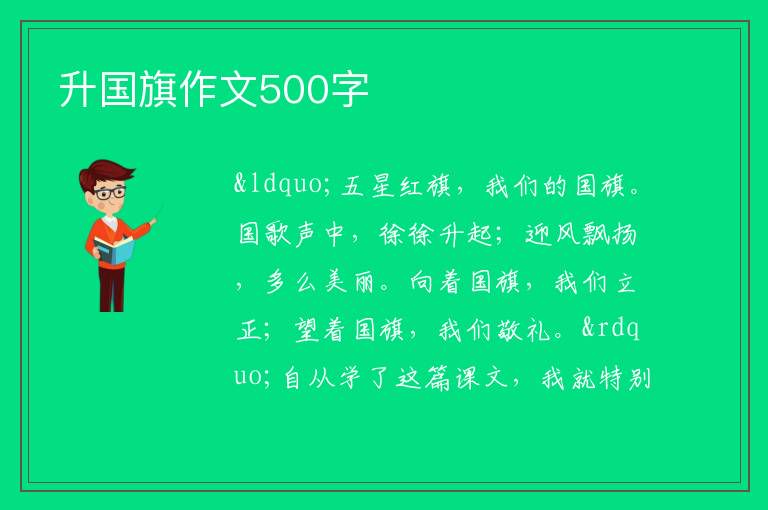 升国旗作文500字

&ldquo;五星红旗，我们的国旗。国歌声中，徐徐升起；迎风飘扬，多么美丽。向着国旗，我们立正；望着国旗，我们敬礼。&rdquo;自从学了这篇课文，我就特别